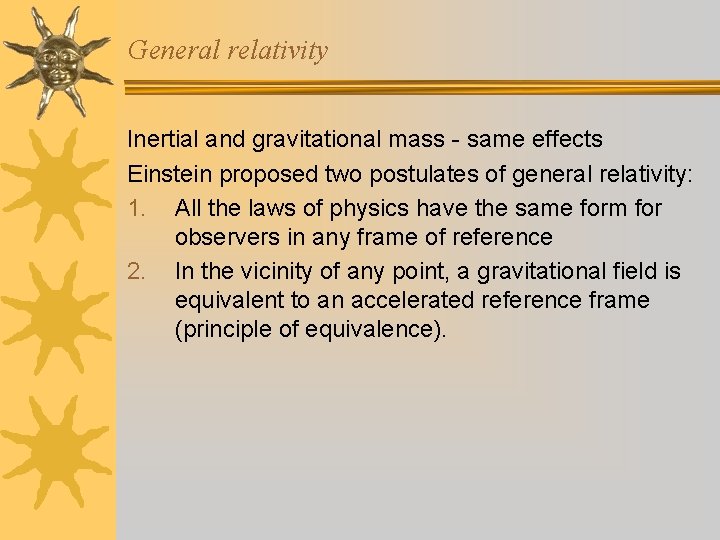 General relativity

Inertial and gravitational mass - same effects

Einstein proposed two postulates of general relativity:

1. All the laws of physics have the same form for observers in any frame of reference
2. In the vicinity of any point, a gravitational field is equivalent to an accelerated reference frame (principle of equivalence).